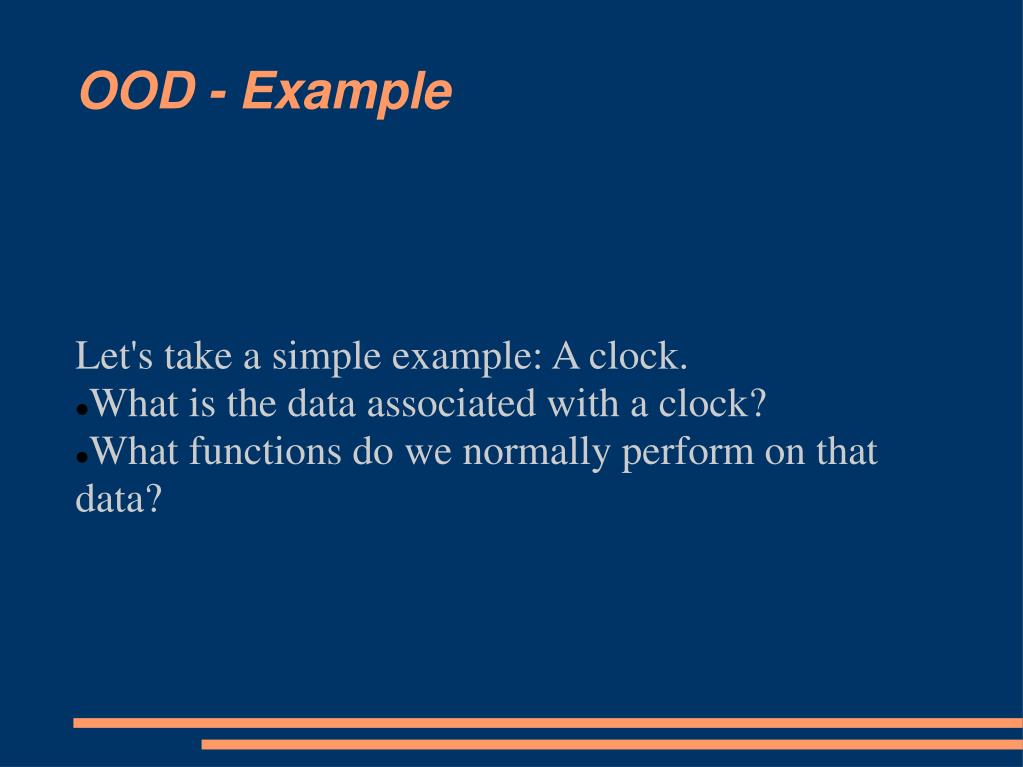 OOD - Example

Let's take a simple example: A clock.
●What is the data associated with a clock?
●What functions do we normally perform on that data?